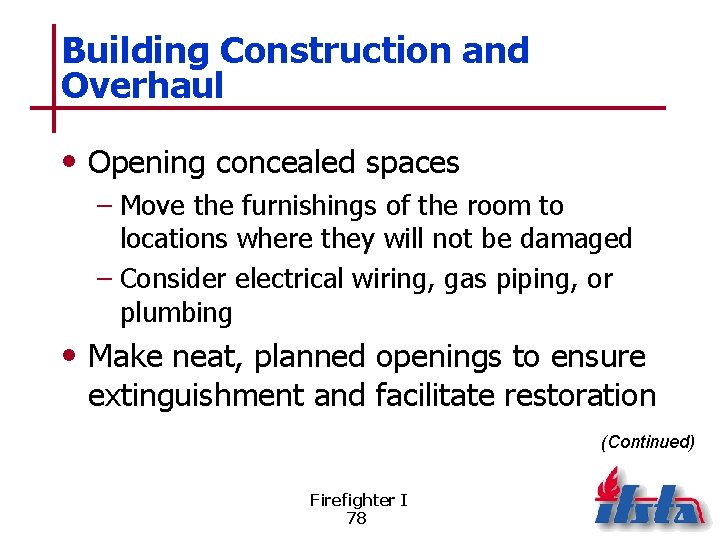 Building Construction and Overhaul

• Opening concealed spaces
– Move the furnishings of the room to locations where they will not be damaged
– Consider electrical wiring, gas piping, or plumbing

• Make neat, planned openings to ensure extinguishment and facilitate restoration

(Continued)

Firefighter I
78

ifsta